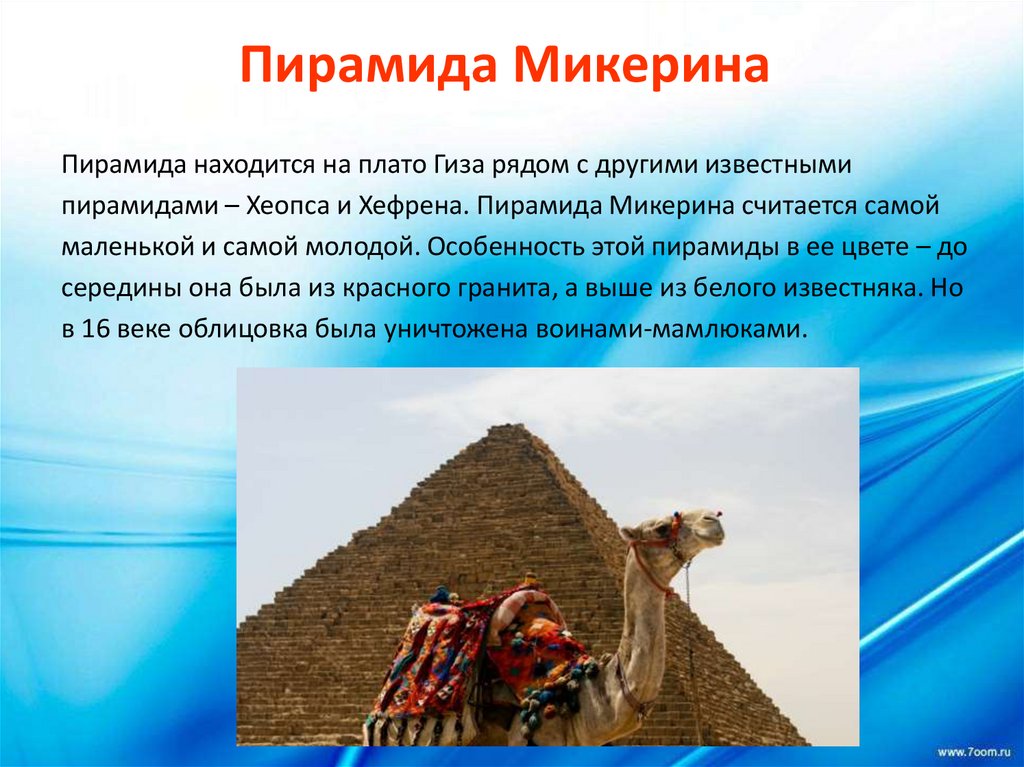 Пирамида Микерина

Пирамида находится на плато Гиза рядом с другими известными пирамидами – Хеопса и Хефрена. Пирамида Микерина считается самой маленькой и самой молодой. Особенность этой пирамиды в ее цвете – до середины она была из красного гранита, а выше из белого известняка. Но в 16 веке облицовка была уничтожена воинами-мамлюками.

www.7oom.ru